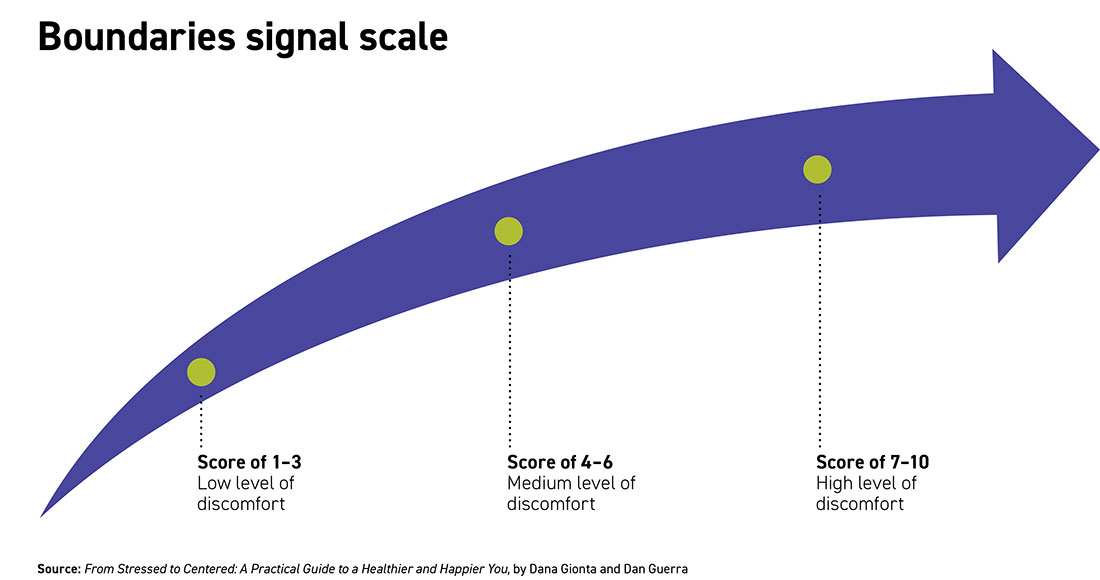 Boundaries signal scale

Score of 1–3
Low level of discomfort

Score of 4–6
Medium level of discomfort

Score of 7–10
High level of discomfort

Source: From Stressed to Centered: A Practical Guide to a Healthier and Happier You, by Dana Gionta and Dan Guerra